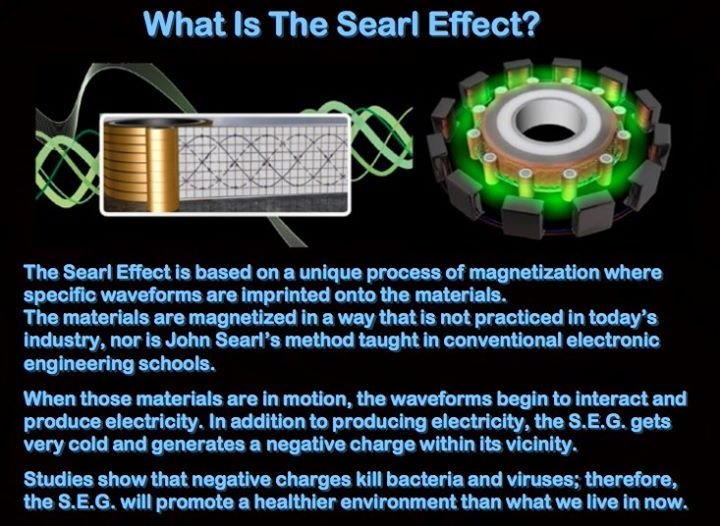 What Is The Searl Effect?

The Searl Effect is based on a unique process of magnetization where specific waveforms are imprinted onto the materials.
The materials are magnetized in a way that is not practiced in today's industry, nor is John Searl's method taught in conventional electronic engineering schools.

When those materials are in motion, the waveforms begin to interact and produce electricity. In addition to producing electricity, the S.E.G. gets very cold and generates a negative charge within its vicinity.

Studies show that negative charges kill bacteria and viruses; therefore, the S.E.G. will promote a healthier environment than what we live in now.